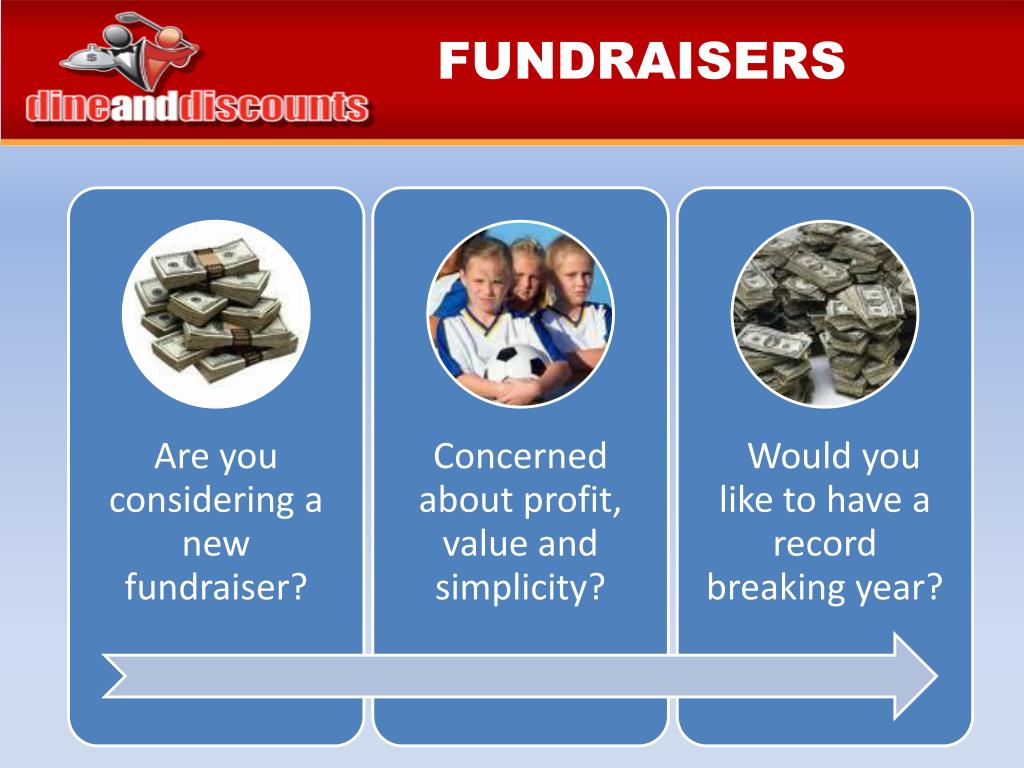 dineanddiscounts

FUNDRAISERS

Are you considering a new fundraiser?

Concerned about profit, value and simplicity?

Would you like to have a record breaking year?